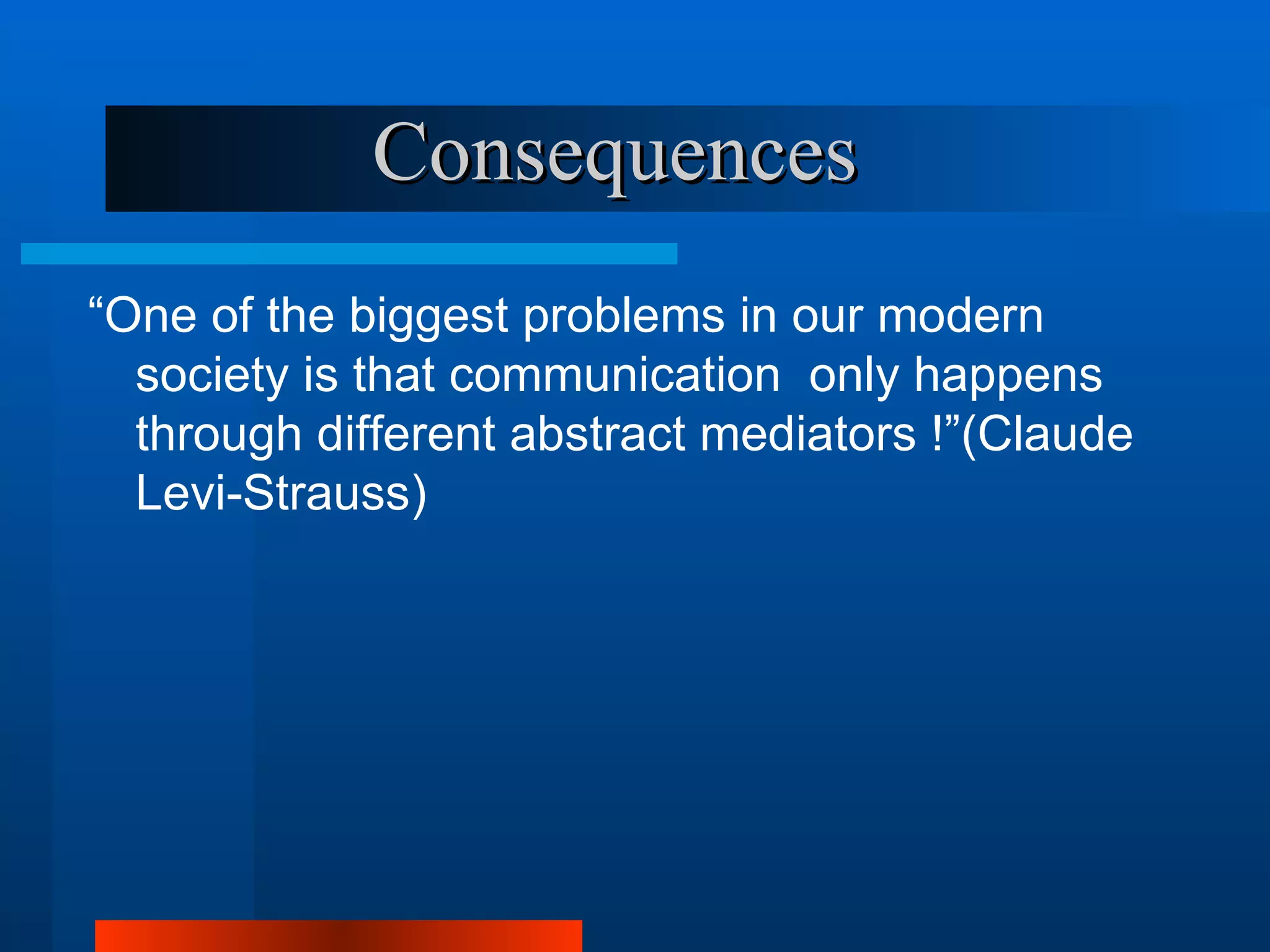 Consequences

“One of the biggest problems in our modern society is that communication  only happens through different abstract mediators !”(Claude Levi-Strauss)